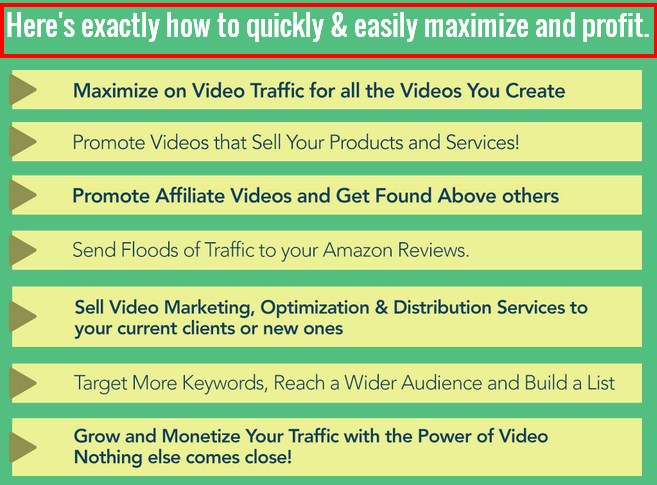 Here's exactly how to quickly & easily maximize and profit.

Maximize on Video Traffic for all the Videos You Create

Promote Videos that Sell Your Products and Services!

Promote Affiliate Videos and Get Found Above others

Send Floods of Traffic to your Amazon Reviews.

Sell Video Marketing, Optimization & Distribution Services to your current clients or new ones

Target More Keywords, Reach a Wider Audience and Build a List

Grow and Monetize Your Traffic with the Power of Video Nothing else comes close!